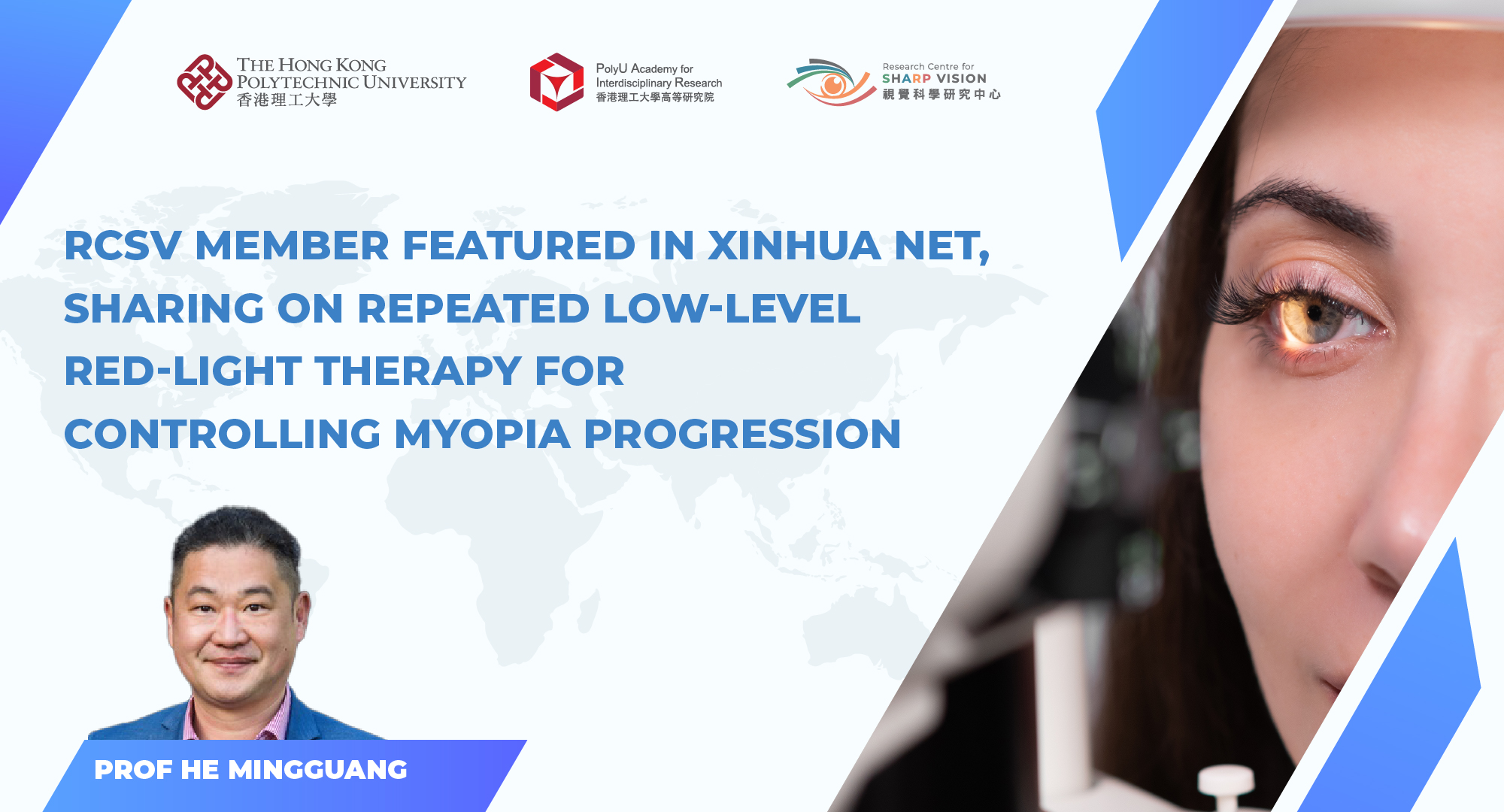 THE HONG KONG POLYTECHNIC UNIVERSITY
香港理工大學

PolyU Academy for Interdisciplinary Research
香港理工大學高等研究院

Research Centre for SHARP VISION
視覺科學研究中心

RCSV MEMBER FEATURED IN XINHUA NET, SHARING ON REPEATED LOW-LEVEL RED-LIGHT THERAPY FOR CONTROLLING MYOPIA PROGRESSION

PROF HE MINGGUANG